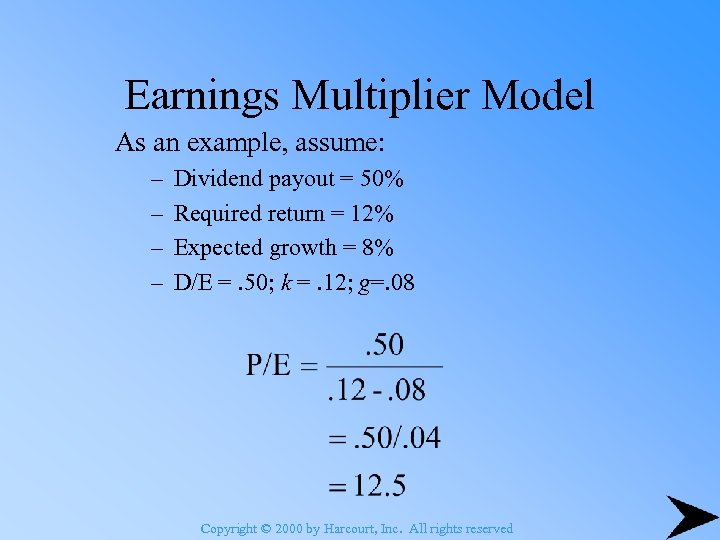 Earnings Multiplier Model

As an example, assume:

– Dividend payout = 50%
– Required return = 12%
– Expected growth = 8%
– D/E = .50; $k$ = .12; $g$=.08

$P/E = \frac{.50}{.12 - .08}$

$= .50/.04$

$= 12.5$

Copyright © 2000 by Harcourt, Inc. All rights reserved